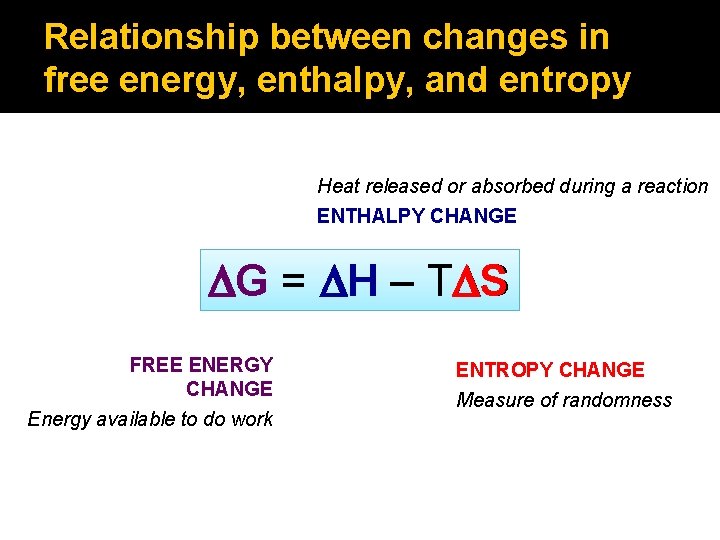 Relationship between changes in free energy, enthalpy, and entropy

Heat released or absorbed during a reaction
ENTHALPY CHANGE

$\Delta G = \Delta H - T\Delta S$

FREE ENERGY CHANGE
Energy available to do work

ENTROPY CHANGE
Measure of randomness